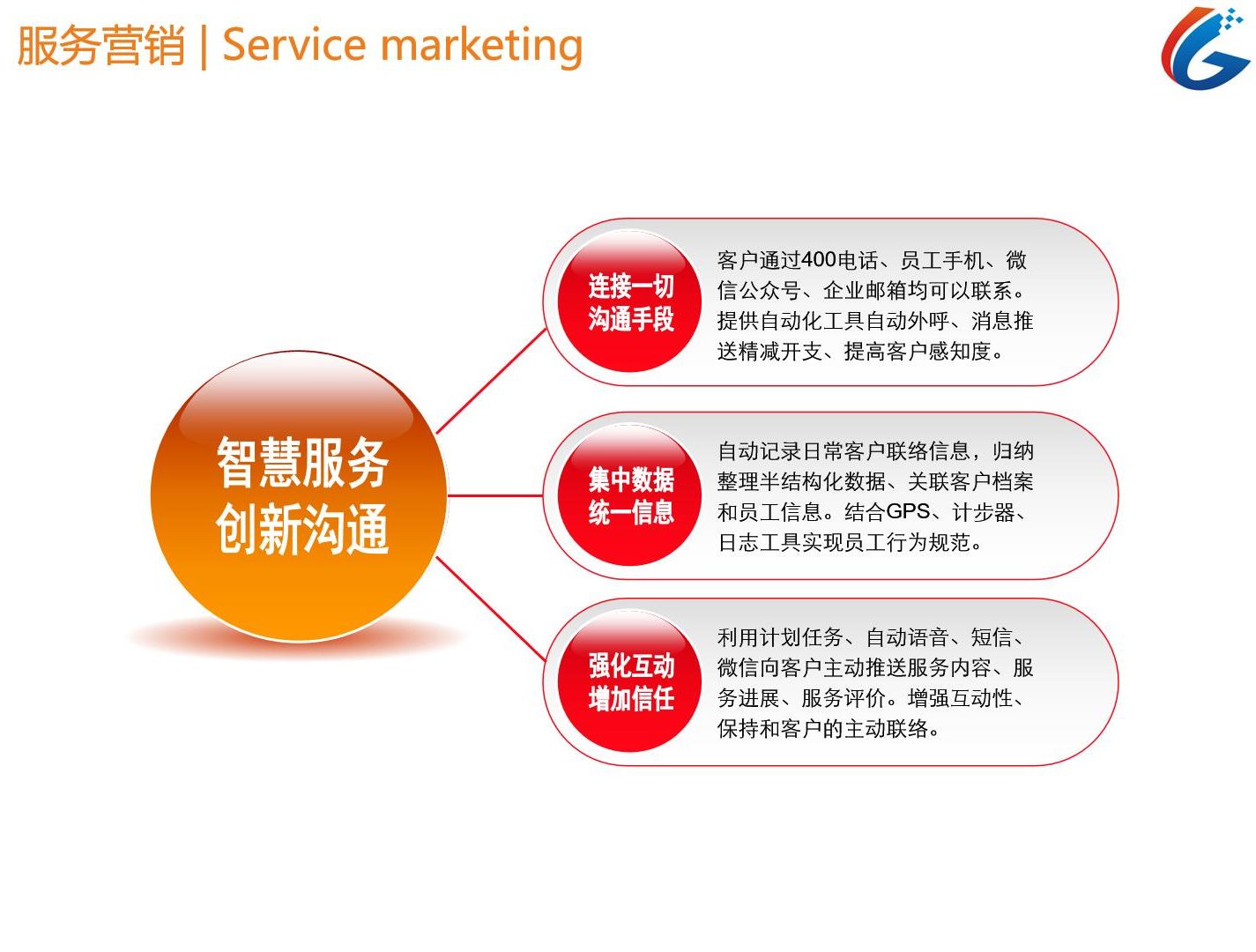 服务营销 | Service marketing

智慧服务
创新沟通

连接一切
沟通手段

客户通过400电话、员工手机、微信公众号、企业邮箱均可以联系。提供自动化工具自动外呼、消息推送精减开支、提高客户感知度。

集中数据
统一信息

自动记录日常客户联络信息，归纳整理半结构化数据、关联客户档案和员工信息。结合GPS、计步器、日志工具实现员工行为规范。

强化互动
增加信任

利用计划任务、自动语音、短信、微信向客户主动推送服务内容、服务进展、服务评价。增强互动性、保持和客户的主动联络。